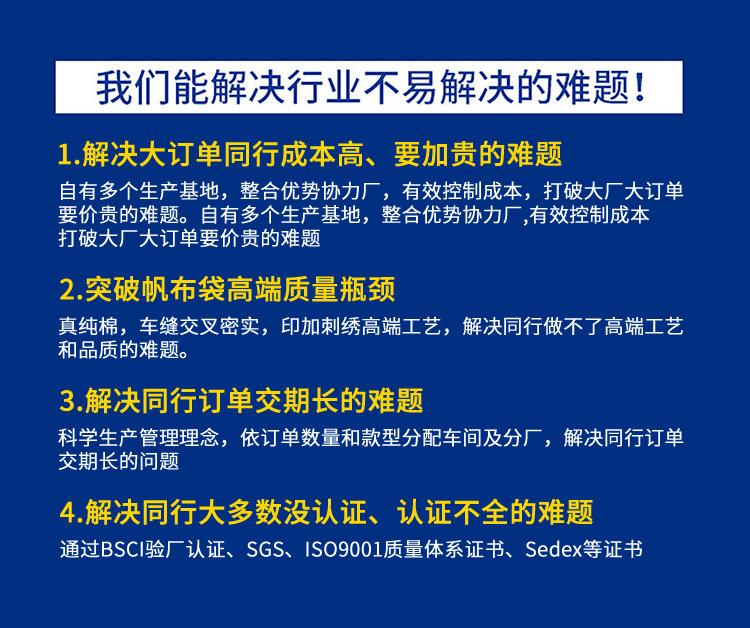 我们能解决行业不易解决的难题！

1.解决大订单同行成本高、要加贵的难题

自有多个生产基地，整合优势协力厂，有效控制成本，打破大厂大订单要价贵的难题。自有多个生产基地，整合优势协力厂,有效控制成本打破大厂大订单要价贵的难题

2.突破帆布袋高端质量瓶颈

真纯棉，车缝交叉密实，印加刺绣高端工艺，解决同行做不了高端工艺和品质的难题。

3.解决同行订单交期长的难题

科学生产管理理念，依订单数量和款型分配车间及分厂，解决同行订单交期长的问题

4.解决同行大多数没认证、认证不全的难题

通过BSCI验厂认证、SGS、ISO9001质量体系证书、Sedex等证书